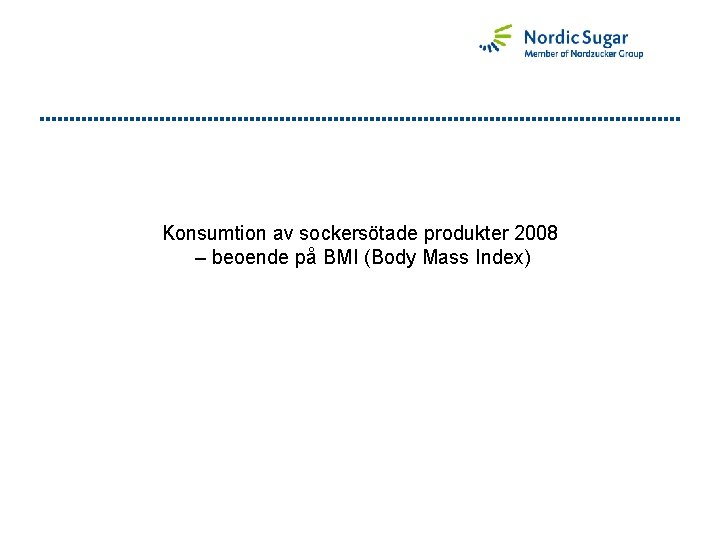 Nordic Sugar
Member of Nordzucker Group

Konsumtion av sockersötade produkter 2008
– beoende på BMI (Body Mass Index)